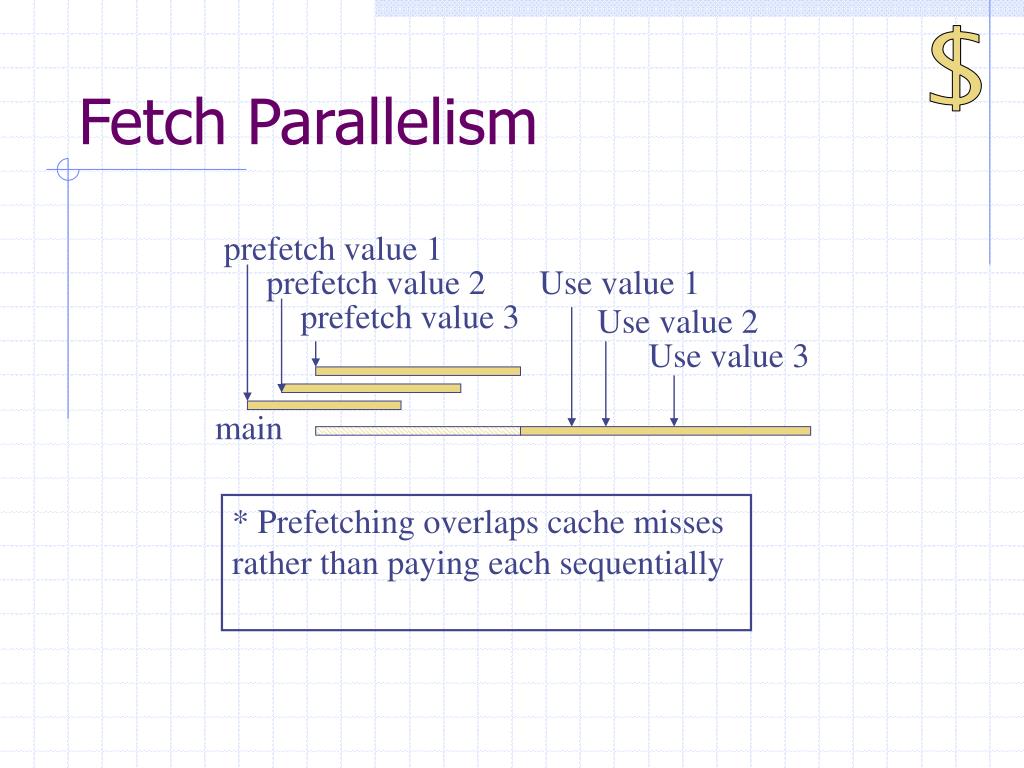 $

Fetch Parallelism

prefetch value 1
prefetch value 2
prefetch value 3
Use value 1
Use value 2
Use value 3
main

* Prefetching overlaps cache misses rather than paying each sequentially